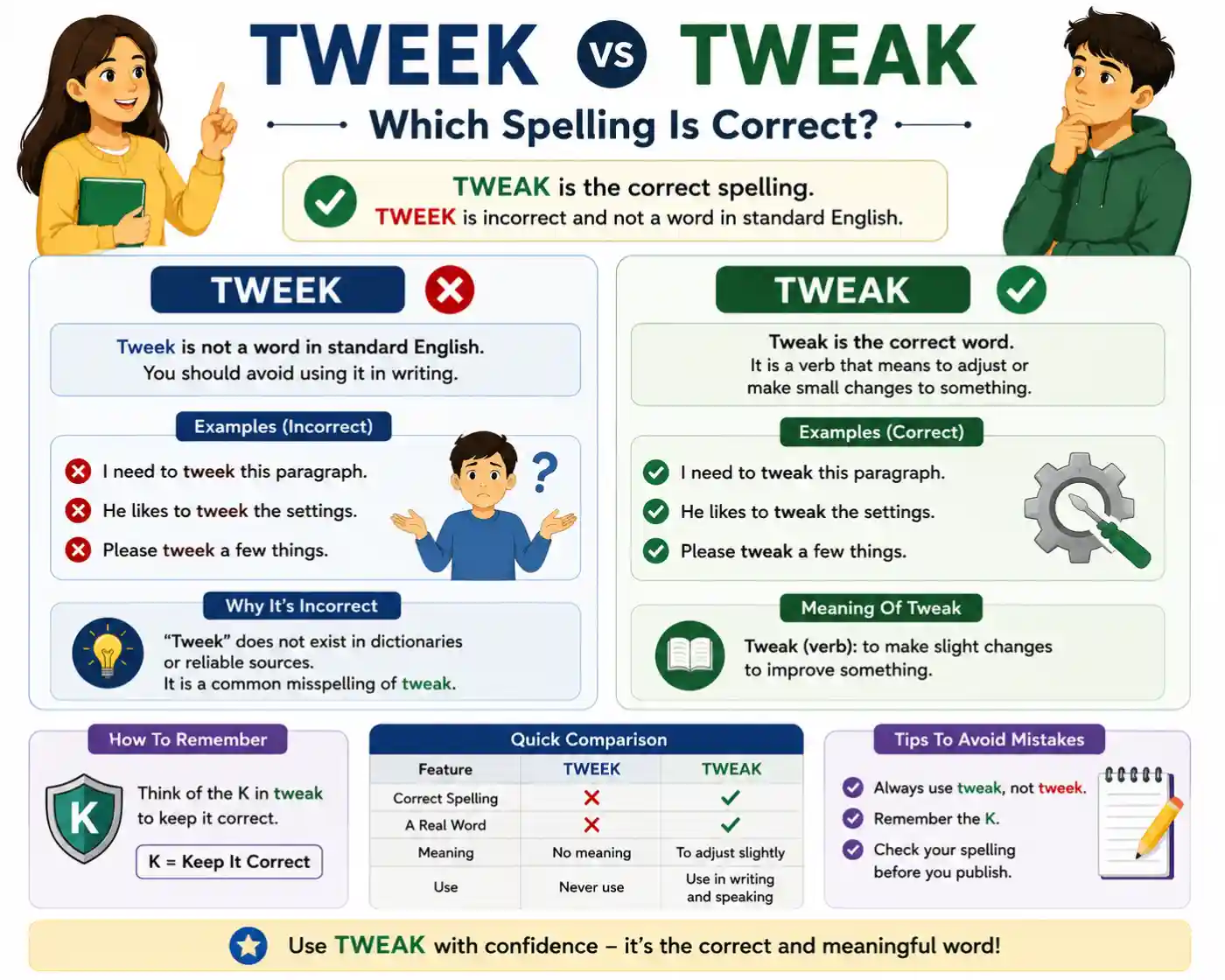 TWEEK VS TWEAK

Which Spelling Is Correct?

TWEAK is the correct spelling.
TWEEK is incorrect and not a word in standard English.

TWEEK

Tweek is not a word in standard English.
You should avoid using it in writing.

Examples (Incorrect)

I need to tweek this paragraph.
He likes to tweek the settings.
Please tweek a few things.

?

Why It's Incorrect

"Tweek" does not exist in dictionaries or reliable sources.
It is a common misspelling of tweak.

TWEAK

Tweak is the correct word.
It is a verb that means to adjust or make small changes to something.

Examples (Correct)

I need to tweak this paragraph.
He likes to tweak the settings.
Please tweak a few things.

Meaning Of Tweak

Tweak (verb): to make slight changes to improve something.

How To Remember

K

Think of the K in tweak to keep it correct.

K = Keep It Correct

Quick Comparison

| Feature | TWEEK | TWEAK |
|---|---|---|
| Correct Spelling | ✗ | ✓ |
| A Real Word | ✗ | ✓ |
| Meaning | No meaning | To adjust slightly |
| Use | Never use | Use in writing and speaking |

Tips To Avoid Mistakes

Always use tweak, not tweek.
Remember the K.
Check your spelling before you publish.

Use TWEAK with confidence – it's the correct and meaningful word!